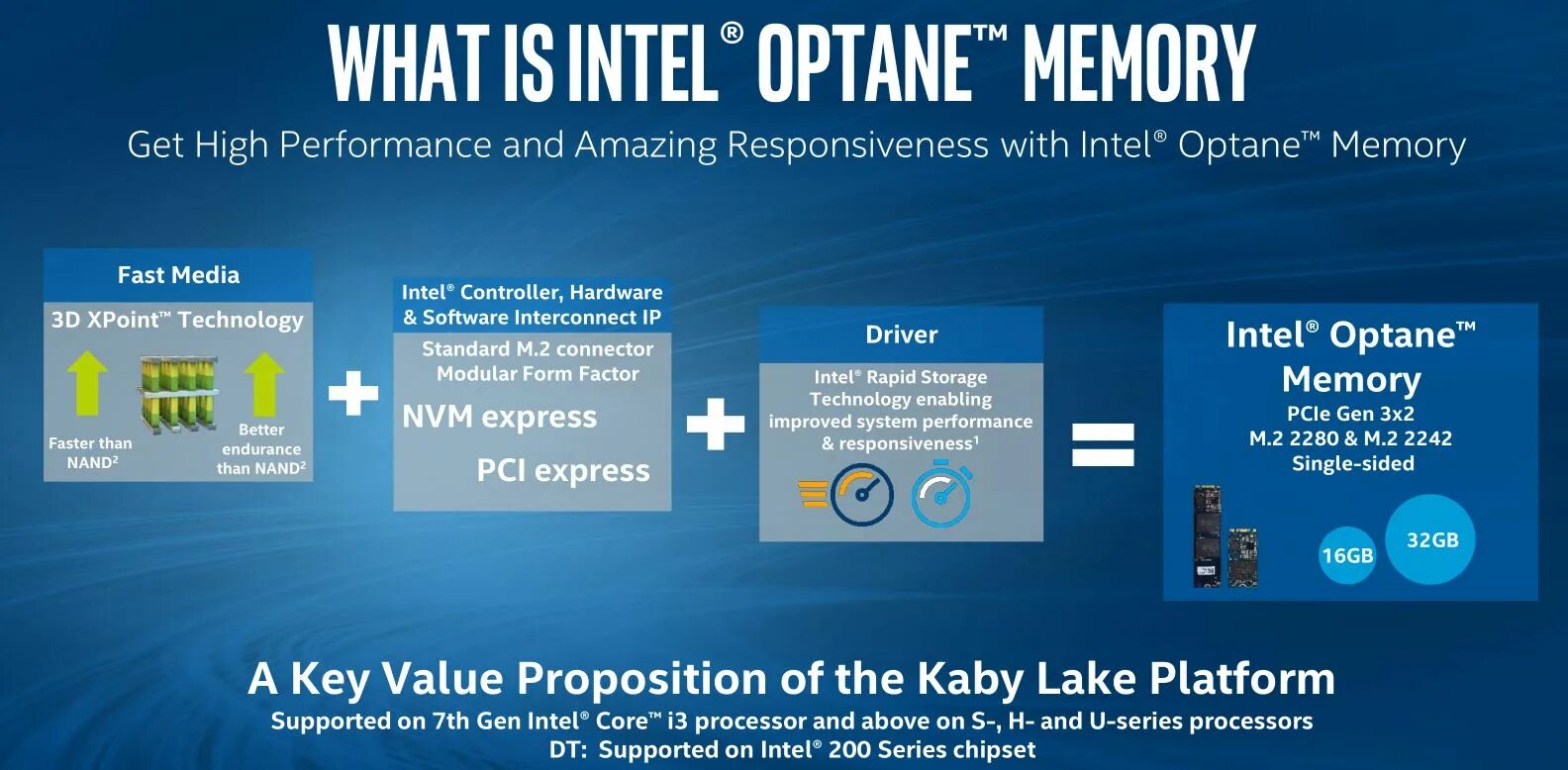 WHAT IS INTEL® OPTANE™ MEMORY

Get High Performance and Amazing Responsiveness with Intel® Optane™ Memory

Fast Media

3D XPoint™ Technology

Faster than NAND²

Better endurance than NAND²

+

Intel® Controller, Hardware & Software Interconnect IP

Standard M.2 connector Modular Form Factor

NVM express

PCI express

+

Driver

Intel® Rapid Storage Technology enabling improved system performance & responsiveness¹

=

Intel® Optane™ Memory

PCIe Gen 3x2

M.2 2280 & M.2 2242

Single-sided

16GB

32GB

A Key Value Proposition of the Kaby Lake Platform

Supported on 7th Gen Intel® Core™ i3 processor and above on S-, H- and U-series processors

DT: Supported on Intel® 200 Series chipset